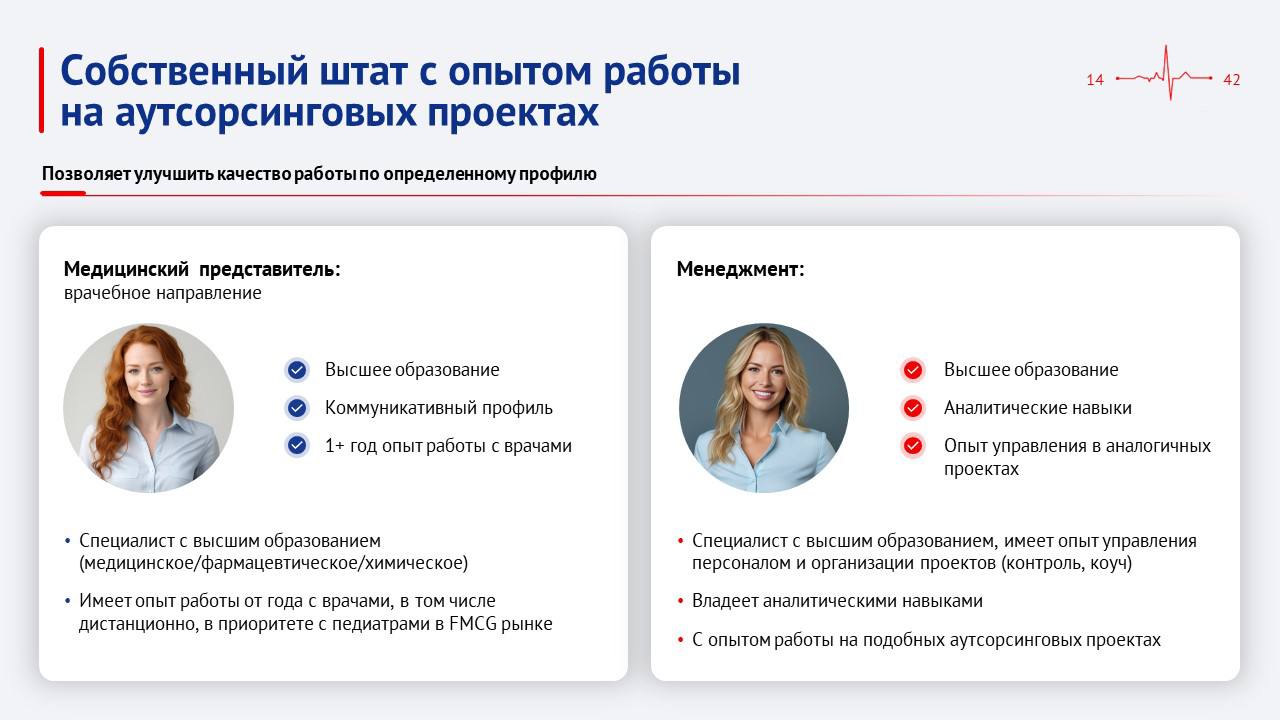 Собственный штат с опытом работы на аутсорсинговых проектах

14 42

Позволяет улучшить качество работы по определенному профилю

Медицинский представитель:
врачебное направление

Высшее образование
Коммуникативный профиль
1+ год опыт работы с врачами

• Специалист с высшим образованием (медицинское/фармацевтическое/химическое)
• Имеет опыт работы от года с врачами, в том числе дистанционно, в приоритете с педиатрами в FMCG рынке

Менеджмент:

Высшее образование
Аналитические навыки
Опыт управления в аналогичных проектах

• Специалист с высшим образованием, имеет опыт управления персоналом и организации проектов (контроль, коуч)
• Владеет аналитическими навыками
• С опытом работы на подобных аутсорсинговых проектах